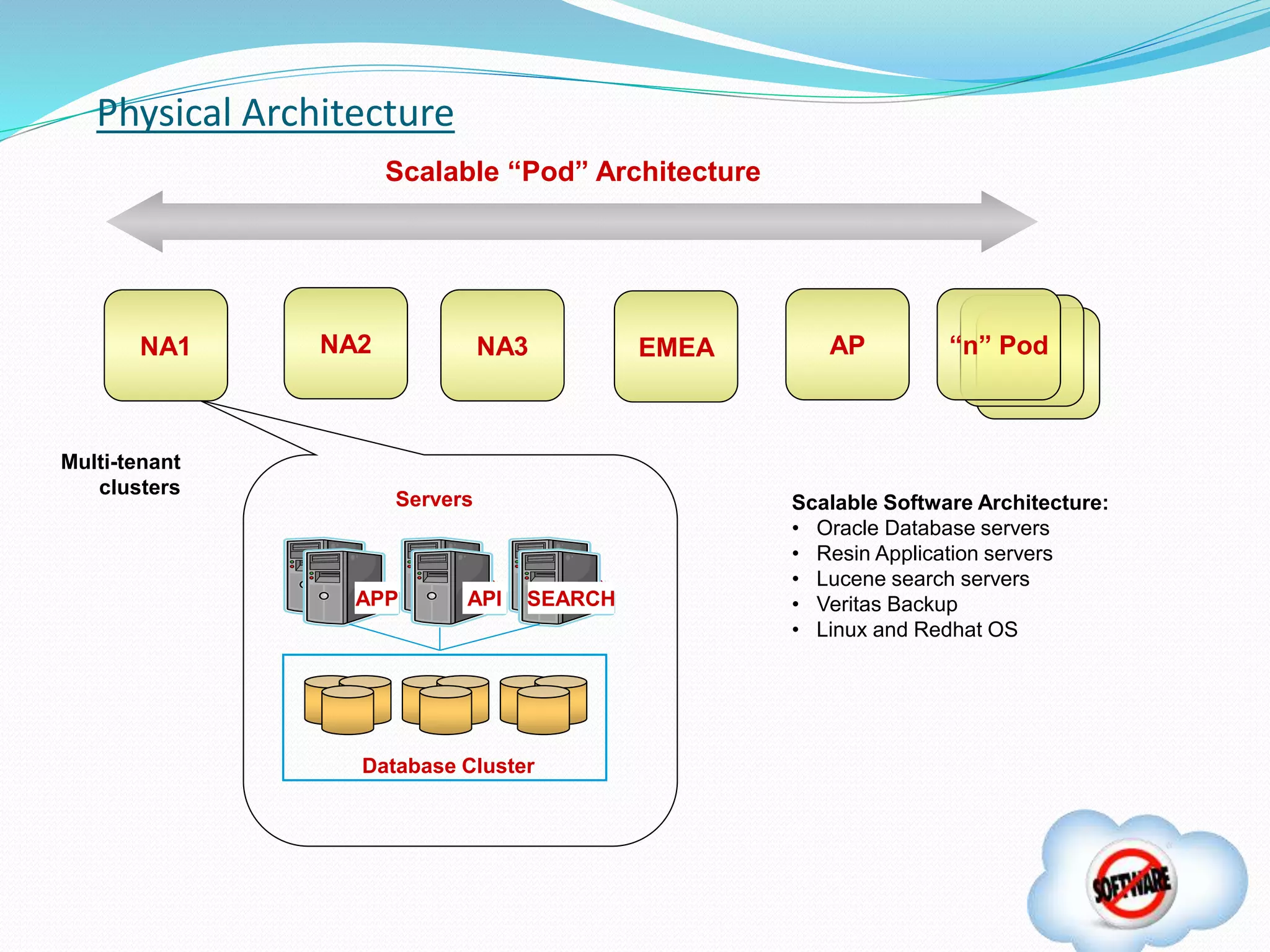 Physical Architecture

Scalable “Pod” Architecture

NA1

NA2

NA3

EMEA

AP

“n” Pod

Multi-tenant clusters

Servers

APP

API

SEARCH

Database Cluster

Scalable Software Architecture:
• Oracle Database servers
• Resin Application servers
• Lucene search servers
• Veritas Backup
• Linux and Redhat OS

SOFTWARE